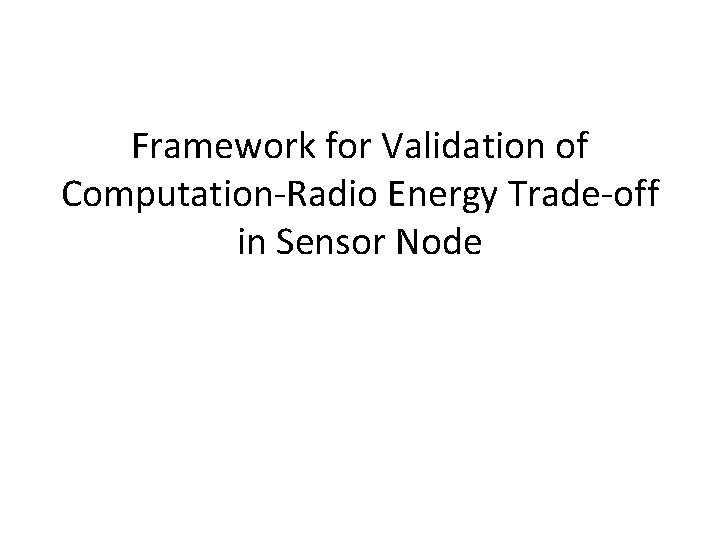 Framework for Validation of Computation-Radio Energy Trade-off in Sensor Node